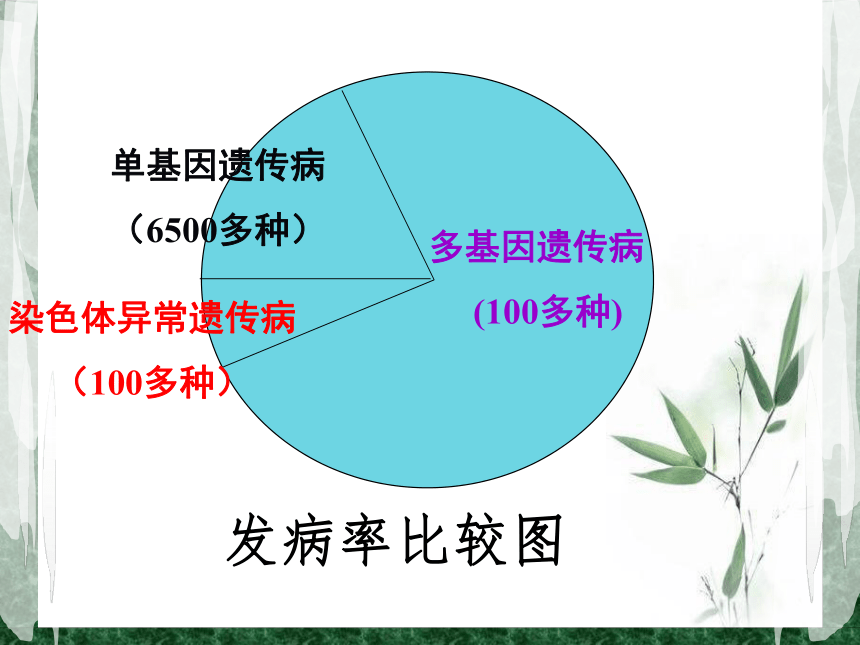 单基因遗传病

（6500多种）

多基因遗传病

(100多种)

染色体异常遗传病

（100多种）

发病率比较图